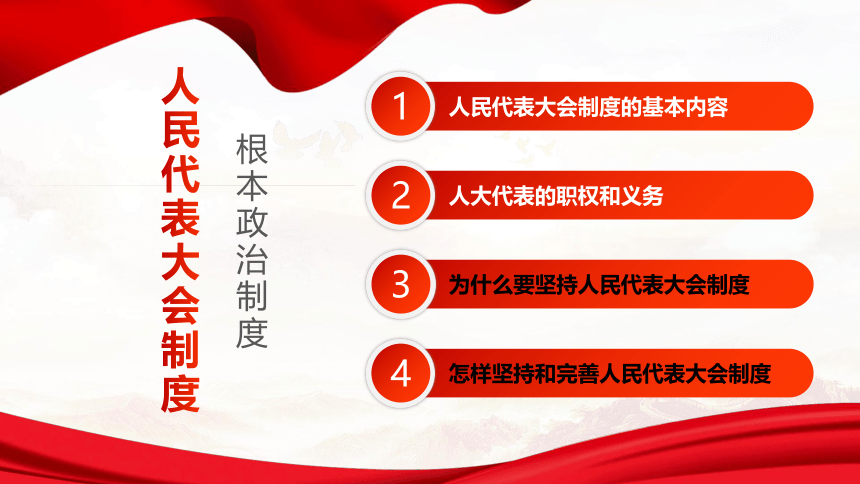 人民代表大会制度

根本政治制度

1 人民代表大会制度的基本内容

2 人大代表的职权和义务

3 为什么要坚持人民代表大会制度

4 怎样坚持和完善人民代表大会制度